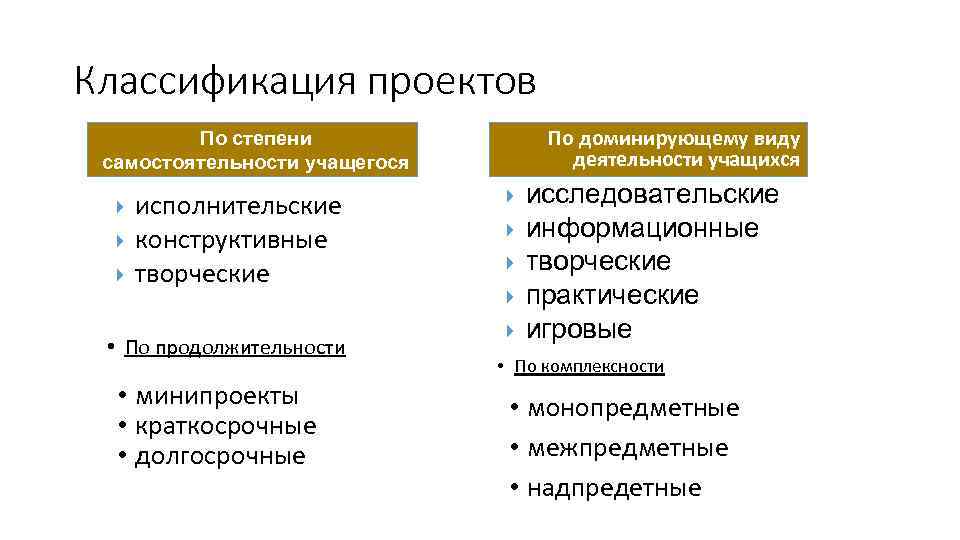 Классификация проектов

По степени самостоятельности учащегося

- исполнительские
- конструктивные
- творческие

• По продолжительности

• минипроекты
• краткосрочные
• долгосрочные

По доминирующему виду деятельности учащихся

- исследовательские
- информационные
- творческие
- практические
- игровые

• По комплексности

• монопредметные
• межпредметные
• надпредетные